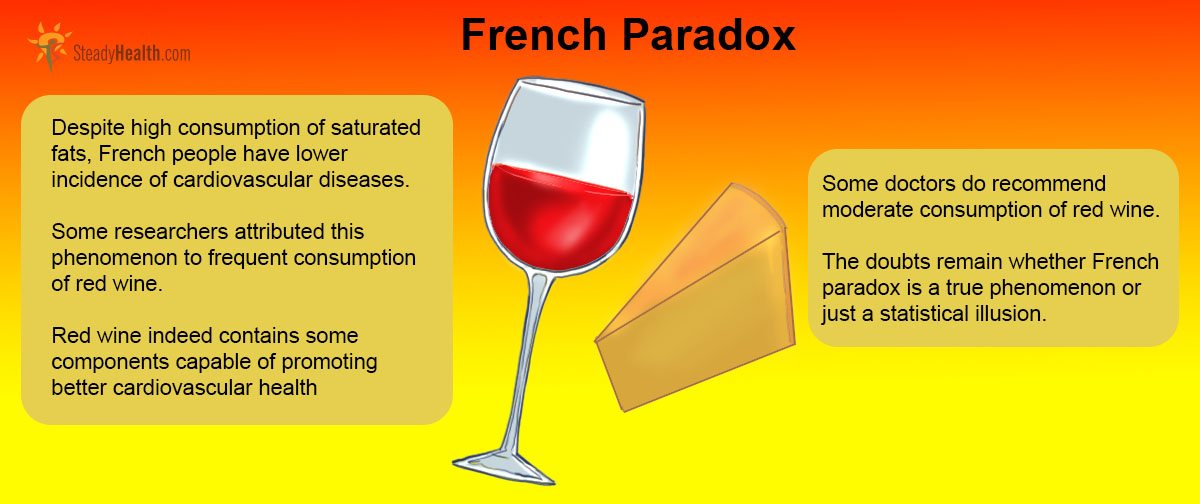 SteadyHealth.com

French Paradox

Despite high consumption of saturated fats, French people have lower incidence of cardiovascular diseases.

Some researchers attributed this phenomenon to frequent consumption of red wine.

Red wine indeed contains some components capable of promoting better cardiovascular health

Some doctors do recommend moderate consumption of red wine.

The doubts remain whether French paradox is a true phenomenon or just a statistical illusion.